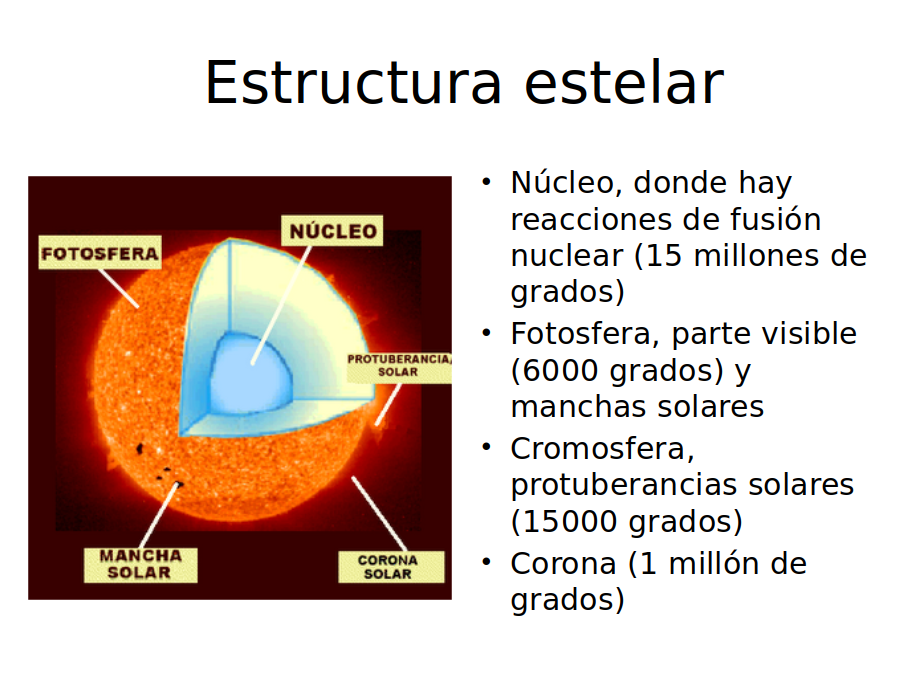 Estructura estelar

FOTOSFERA
NÚCLEO
PROTUBERANCIA SOLAR
MANCHA SOLAR
CORONA SOLAR

• Núcleo, donde hay reacciones de fusión nuclear (15 millones de grados)
• Fotosfera, parte visible (6000 grados) y manchas solares
• Cromosfera, protuberancias solares (15000 grados)
• Corona (1 millón de grados)